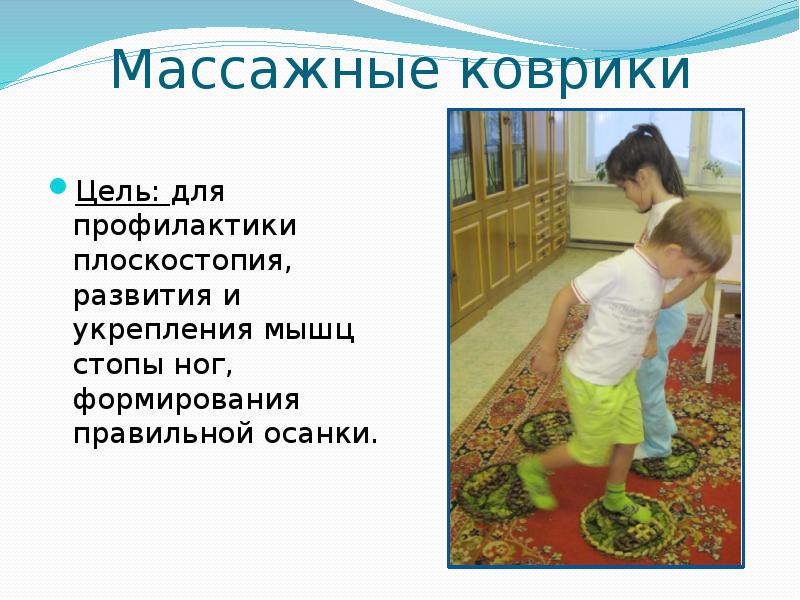 Массажные коврики

Цель: для профилактики плоскостопия, развития и укрепления мышц стопы ног, формирования правильной осанки.